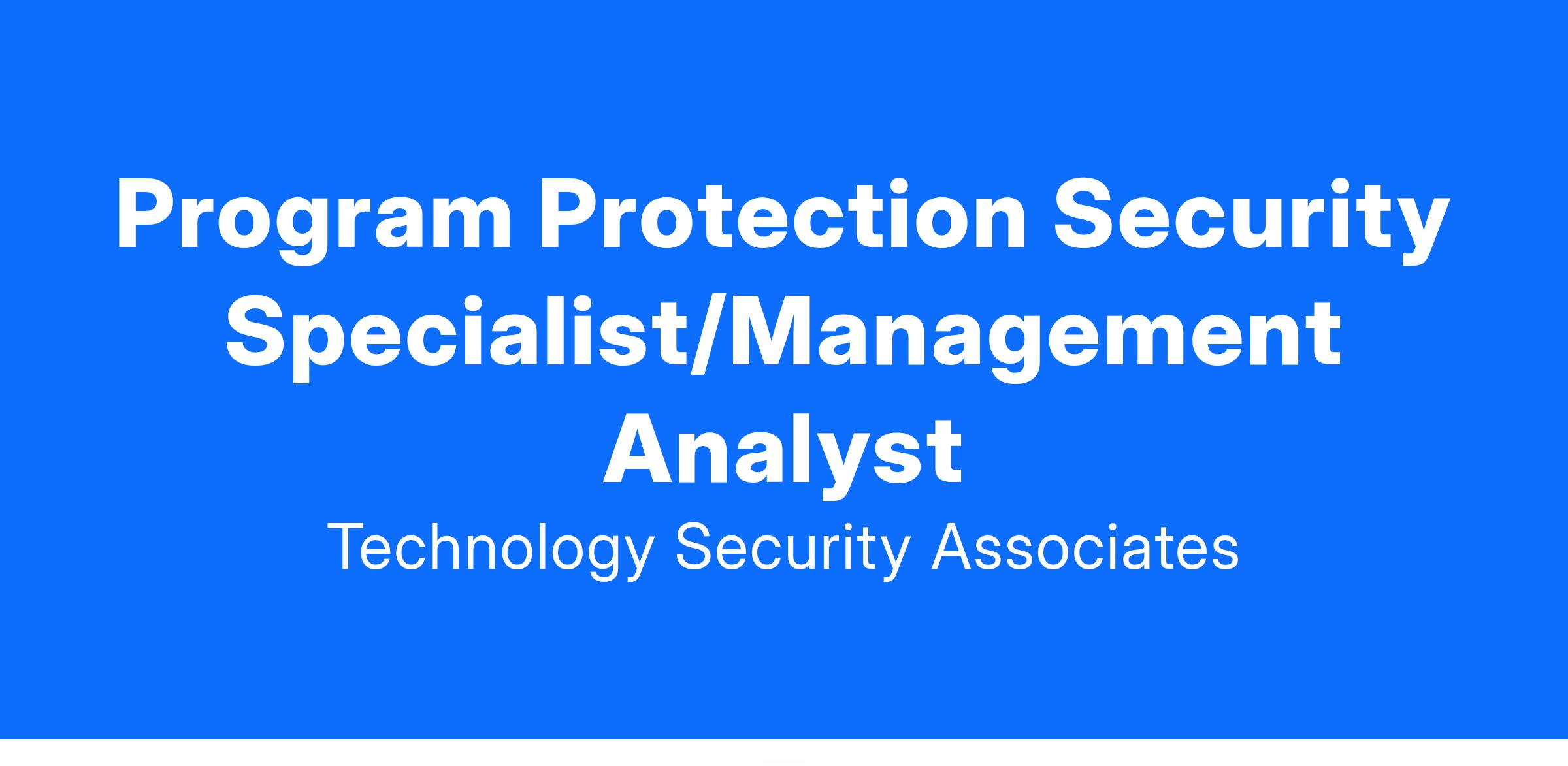 Program Protection Security Specialist/Management Analyst

Technology Security Associates